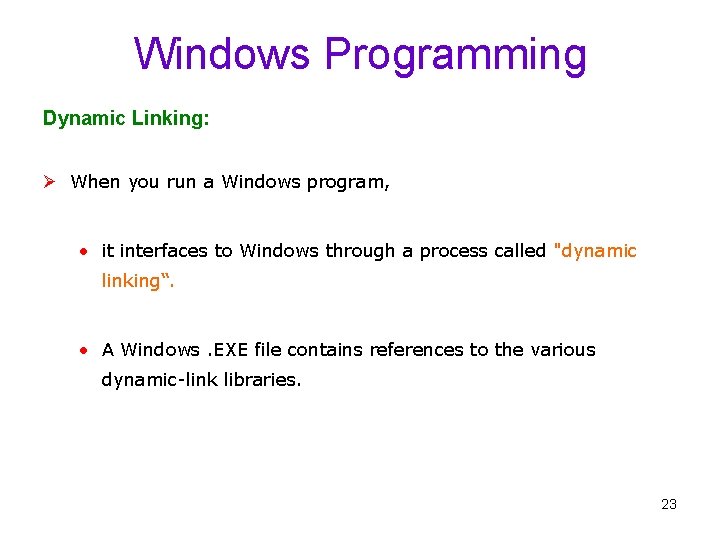 Windows Programming

Dynamic Linking:

➢ When you run a Windows program,

• it interfaces to Windows through a process called "dynamic linking“.

• A Windows .EXE file contains references to the various dynamic-link libraries.

23